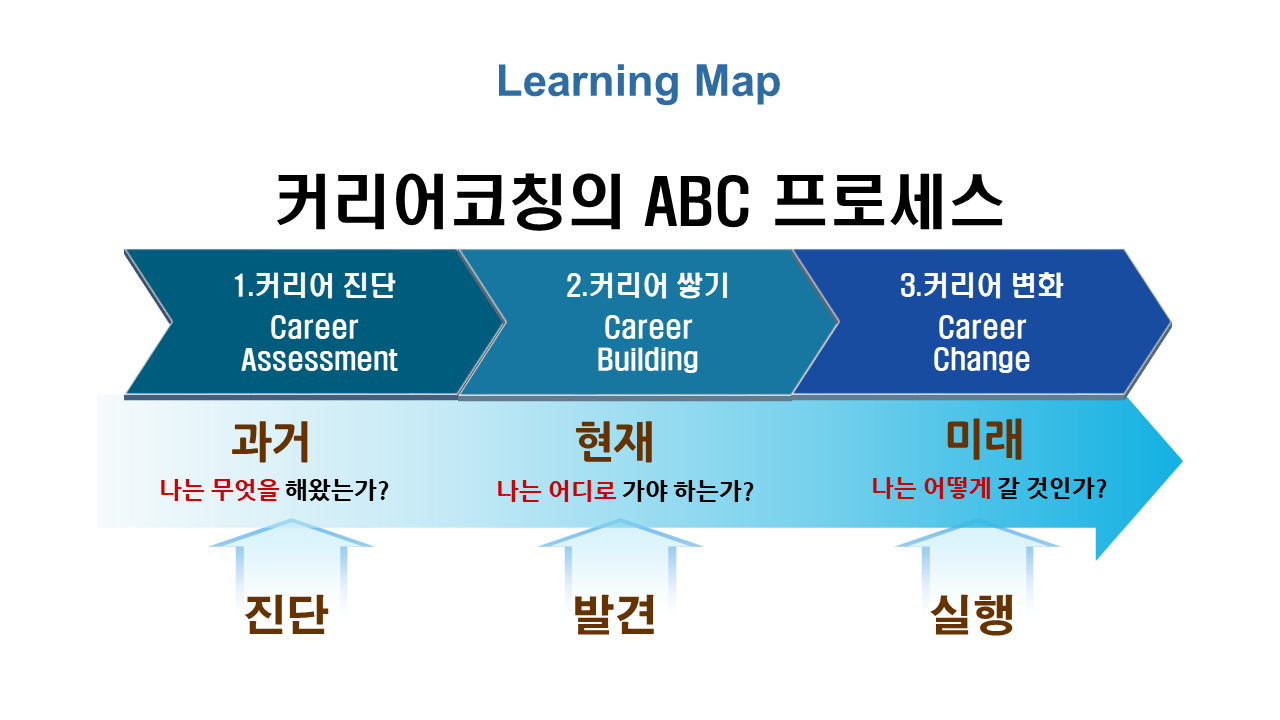 Learning Map

커리어코칭의 ABC 프로세스

1.커리어 진단
Career Assessment

2.커리어 쌓기
Career Building

3.커리어 변화
Career Change

과거
나는 무엇을 해왔는가?

현재
나는 어디로 가야 하는가?

미래
나는 어떻게 갈 것인가?

진단

발견

실행